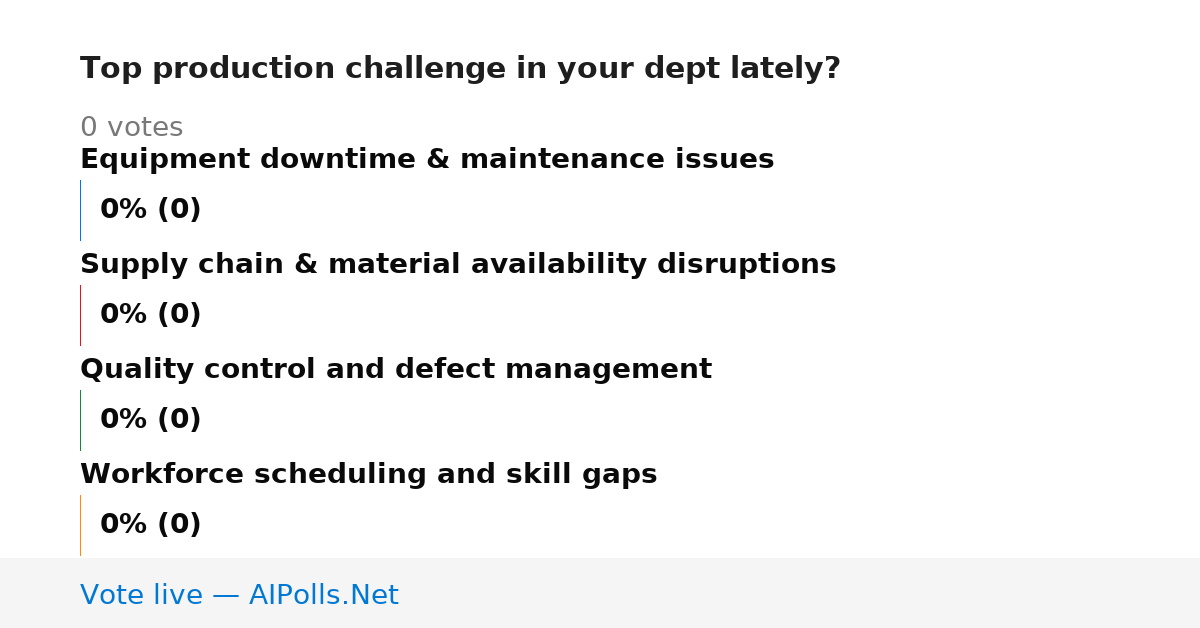 Top production challenge in your dept lately?

0 votes

Equipment downtime & maintenance issues

0% (0)

Supply chain & material availability disruptions

0% (0)

Quality control and defect management

0% (0)

Workforce scheduling and skill gaps

0% (0)

Vote live — AIPolls.Net